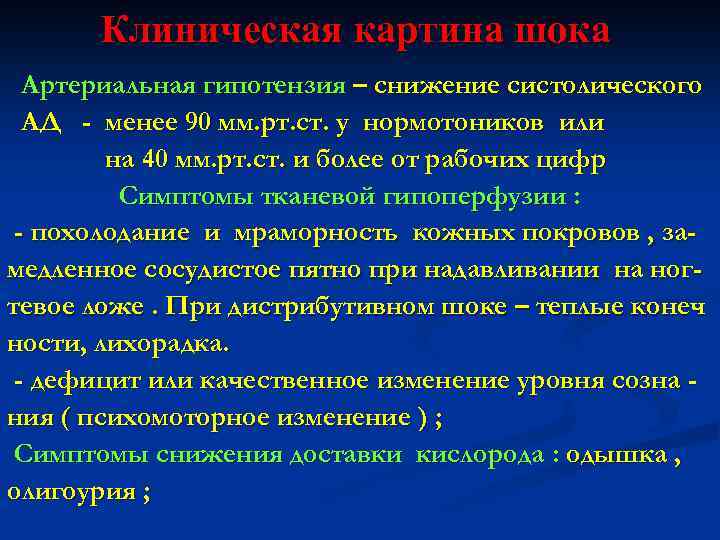 Клиническая картина шока

Артериальная гипотензия – снижение систолического АД - менее 90 мм.рт.ст. у нормотоников или на 40 мм.рт.ст. и более от рабочих цифр

Симптомы тканевой гипоперфузии :

- похолодание и мраморность кожных покровов , замедленное сосудистое пятно при надавливании на ногтевое ложе . При дистрибутивном шоке – теплые конеч ности, лихорадка.

- дефицит или качественное изменение уровня созна - ния ( психомоторное изменение ) ;

Симптомы снижения доставки кислорода : одышка , олигоурия ;